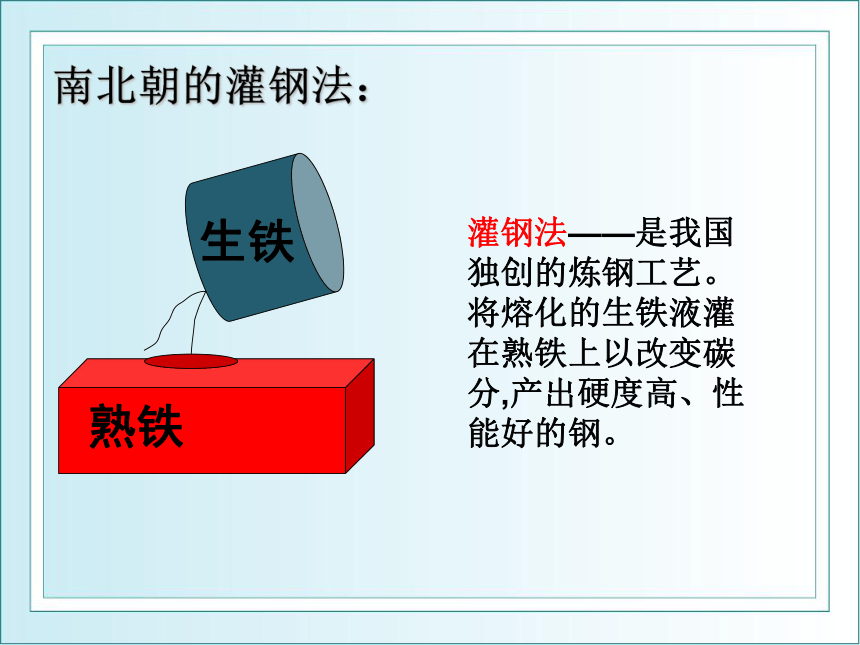 南北朝的灌钢法：

生铁

熟铁

灌钢法——是我国独创的炼钢工艺。将熔化的生铁液灌在熟铁上以改变碳分,产出硬度高、性能好的钢。